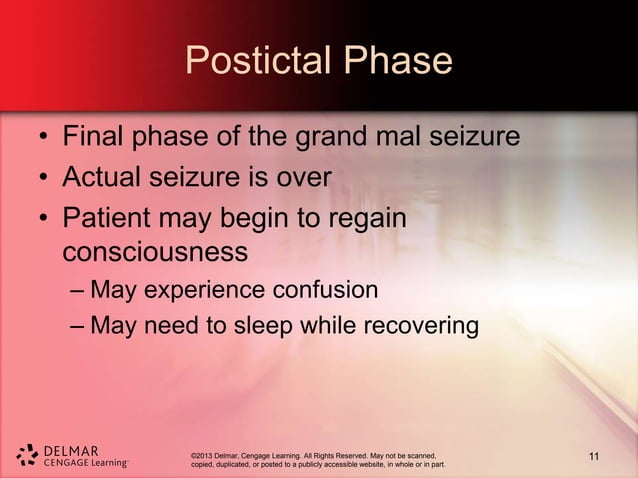 Postictal Phase

• Final phase of the grand mal seizure
• Actual seizure is over
• Patient may begin to regain consciousness
– May experience confusion
– May need to sleep while recovering

DELMAR CENGAGE Learning™

©2013 Delmar, Cengage Learning. All Rights Reserved. May not be scanned, copied, duplicated, or posted to a publicly accessible website, in whole or in part.

11